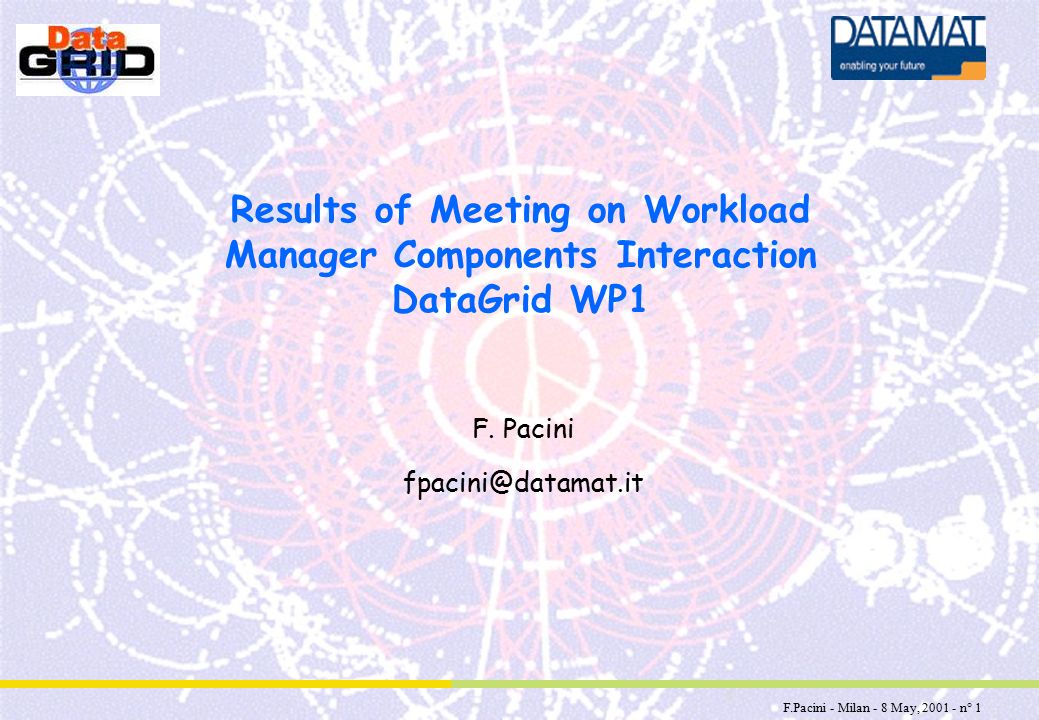 Data GRID

DATAMAT
enabling your future

Results of Meeting on Workload Manager Components Interaction DataGrid WP1

F. Pacini

fpacini@datamat.it

F.Pacini - Milan - 8 May, 2001 - n° 1